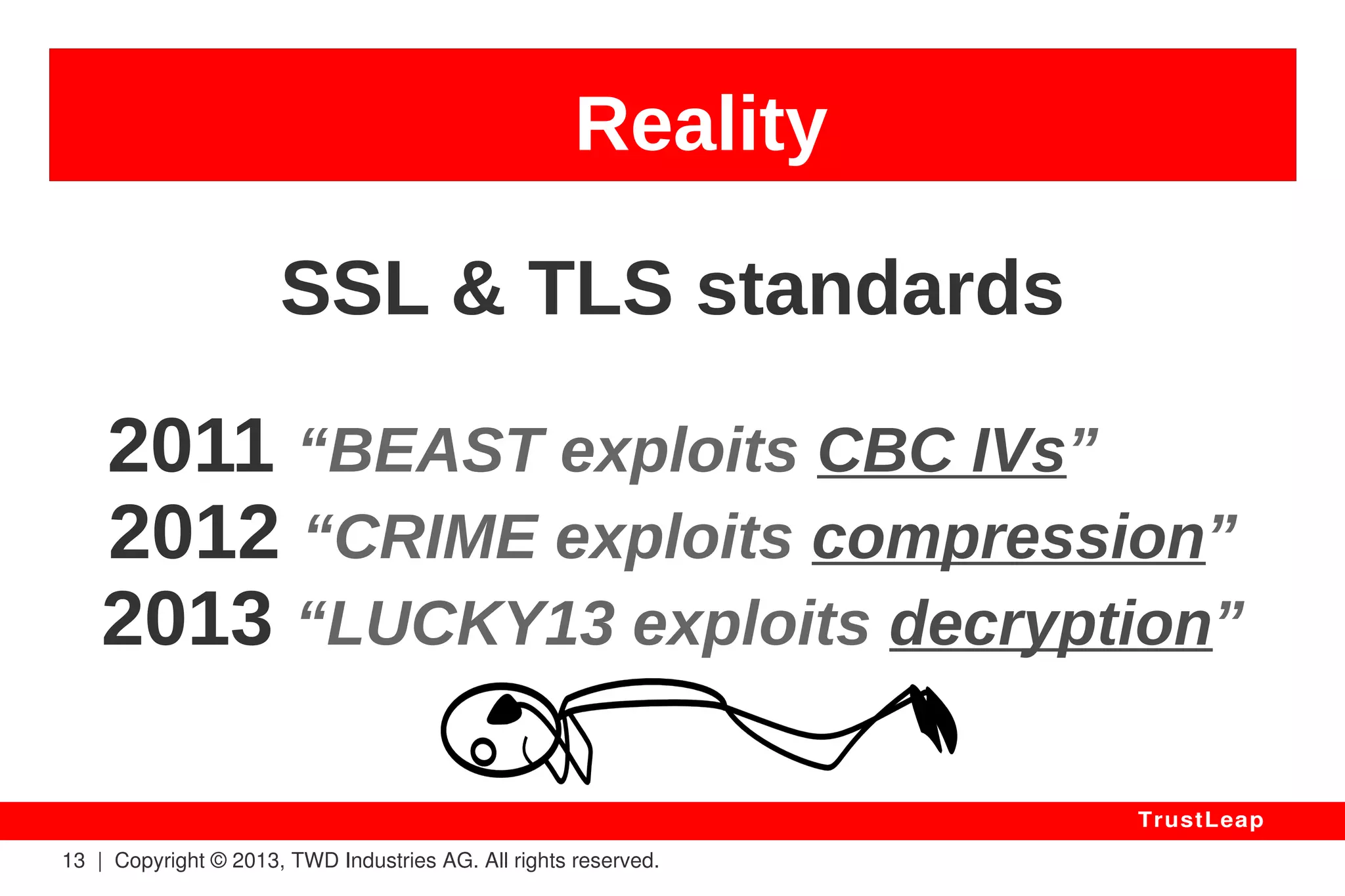 Reality

SSL & TLS standards

2011 “BEAST exploits CBC IVs”
2012 “CRIME exploits compression”
2013 “LUCKY13 exploits decryption”

TrustLeap

13 | Copyright © 2013, TWD Industries AG. All rights reserved.